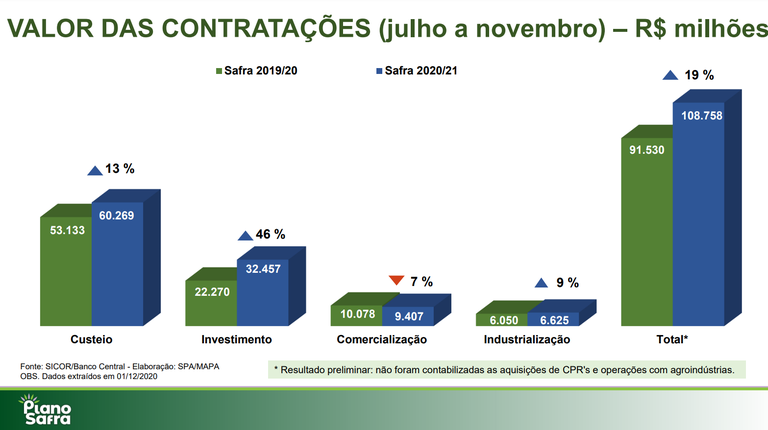 VALOR DAS CONTRATAÇÕES (julho a novembro) – R$ milhões

Safra 2019/20
Safra 2020/21

13 %
53.133
60.269
Custeio

46 %
22.270
32.457
Investimento

7 %
10.078
9.407
Comercialização

9 %
6.050
6.625
Industrialização

19 %
91.530
108.758
Total*

Fonte: SICOR/Banco Central - Elaboração: SPA/MAPA
OBS. Dados extraídos em 01/12/2020

* Resultado preliminar: não foram contabilizadas as aquisições de CPR's e operações com agroindústrias.

Plano Safra